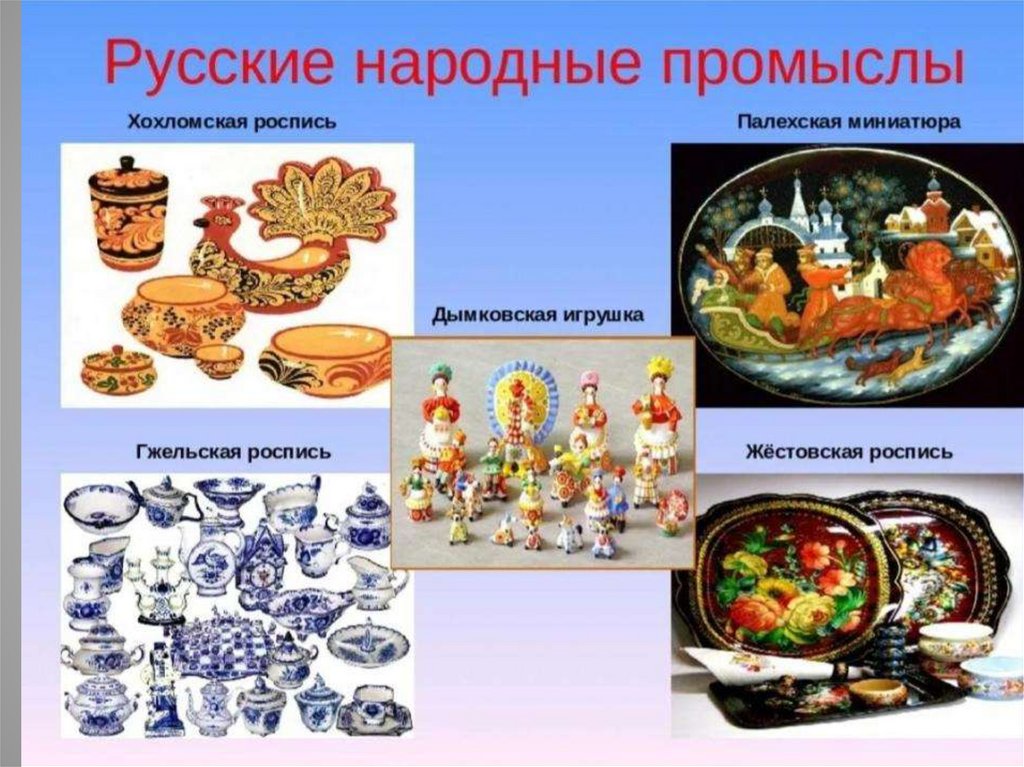 Русские народные промыслы

Хохломская роспись

Палехская миниатюра

Дымковская игрушка

Гжельская роспись

Жёстовская роспись